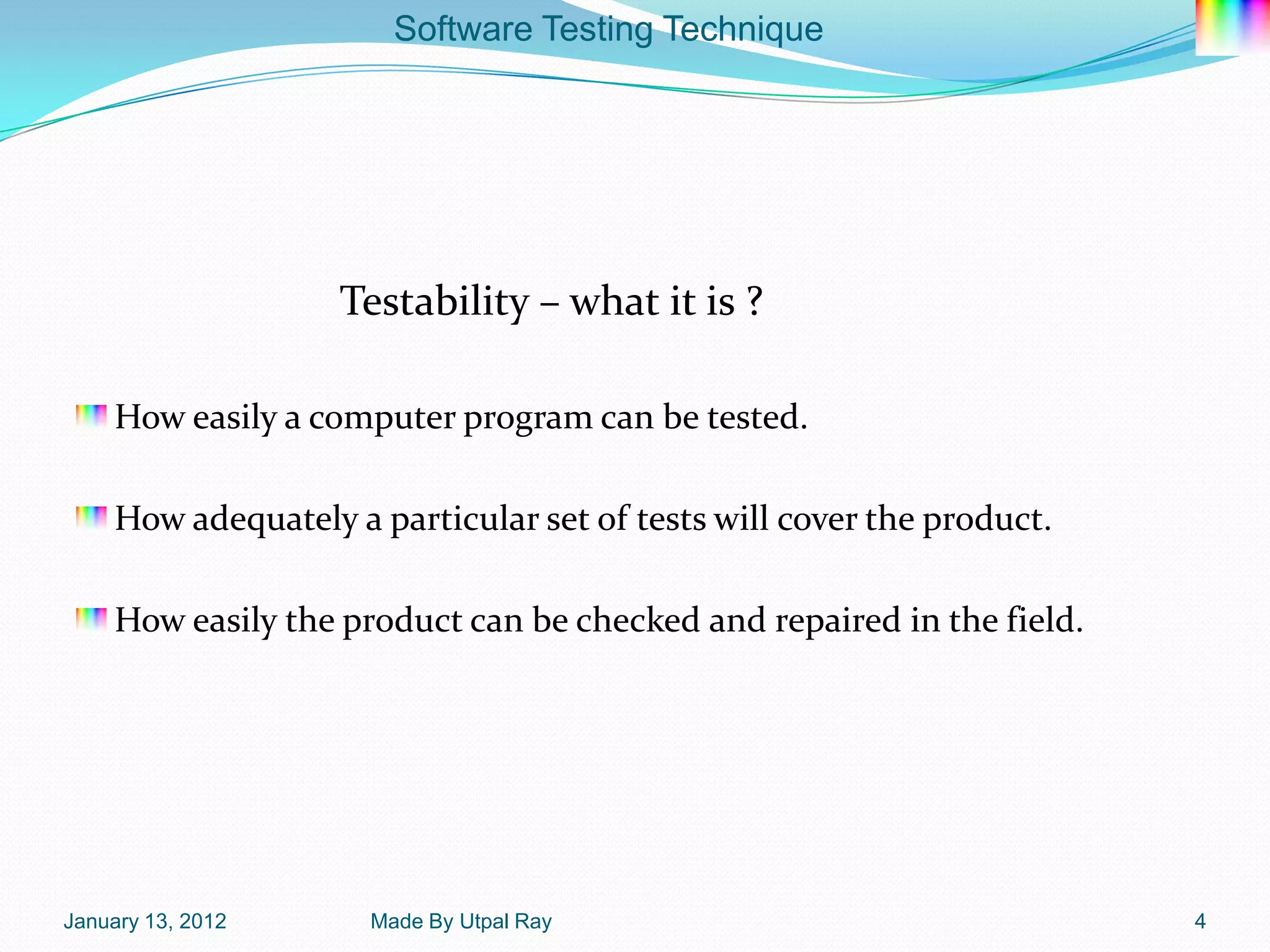 Software Testing Technique

Testability – what it is ?

How easily a computer program can be tested.

How adequately a particular set of tests will cover the product.

How easily the product can be checked and repaired in the field.

January 13, 2012

Made By Utpal Ray

4